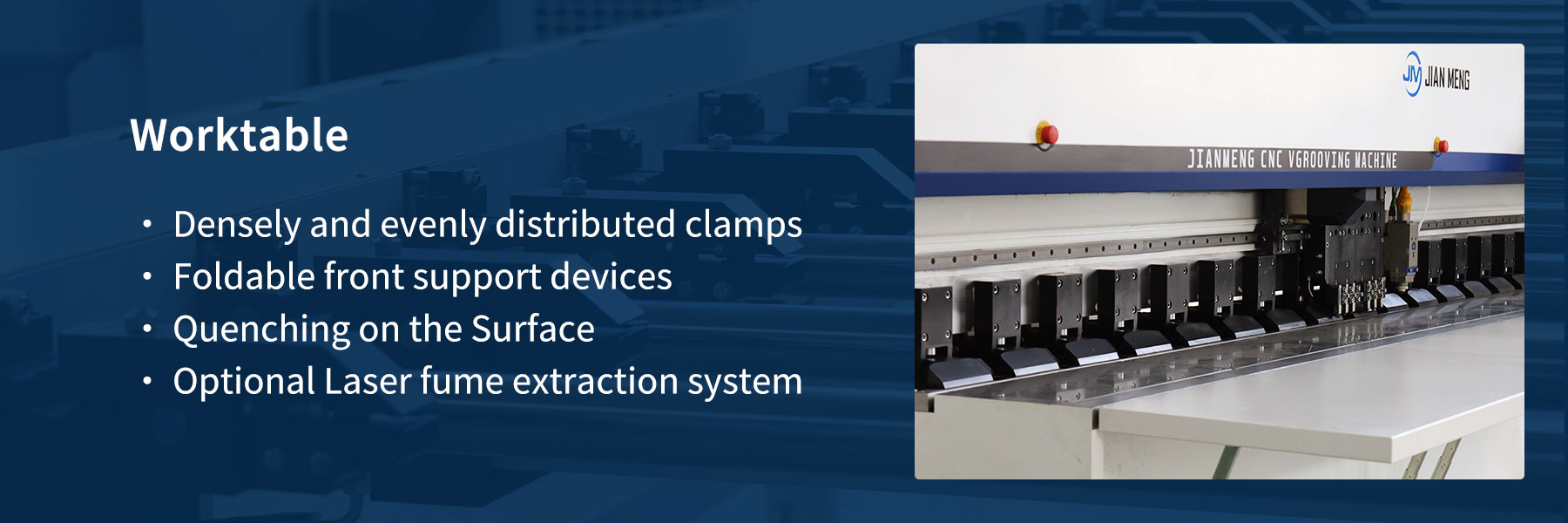 Worktable

• Densely and evenly distributed clamps
• Foldable front support devices
• Quenching on the Surface
• Optional Laser fume extraction system

JM JIAN MENG

JIANMENG CNC VGROOVING MACHINE